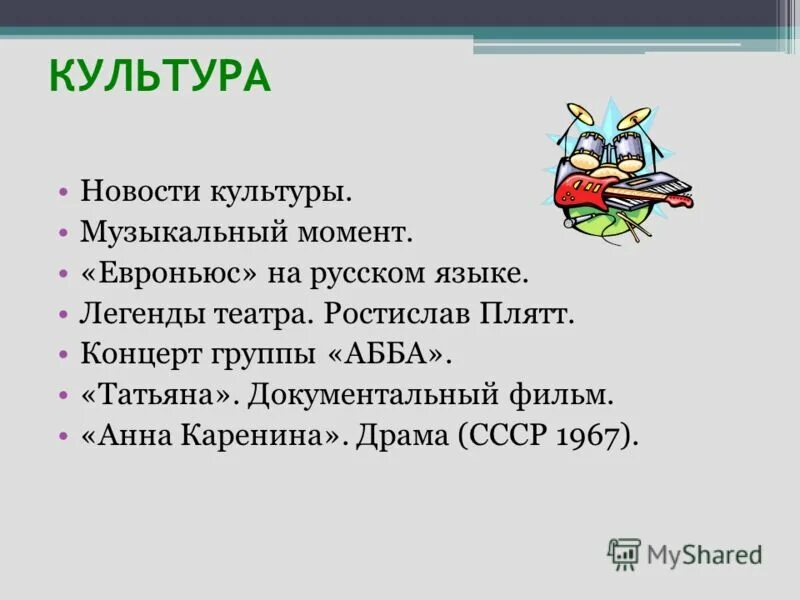 КУЛЬТУРА

• Новости культуры.
• Музыкальный момент.
• «Евроньюс» на русском языке.
• Легенды театра. Ростислав Плятт.
• Концерт группы «АББА».
• «Татьяна». Документальный фильм.
• «Анна Каренина». Драма (СССР 1967).

MyShared